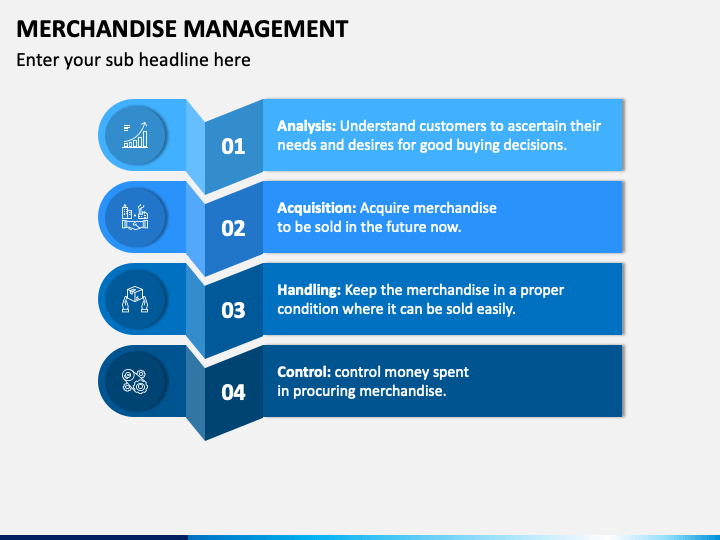 MERCHANDISE MANAGEMENT

Enter your sub headline here

01

Analysis: Understand customers to ascertain their needs and desires for good buying decisions.

02

Acquisition: Acquire merchandise to be sold in the future now.

03

Handling: Keep the merchandise in a proper condition where it can be sold easily.

04

Control: control money spent in procuring merchandise.